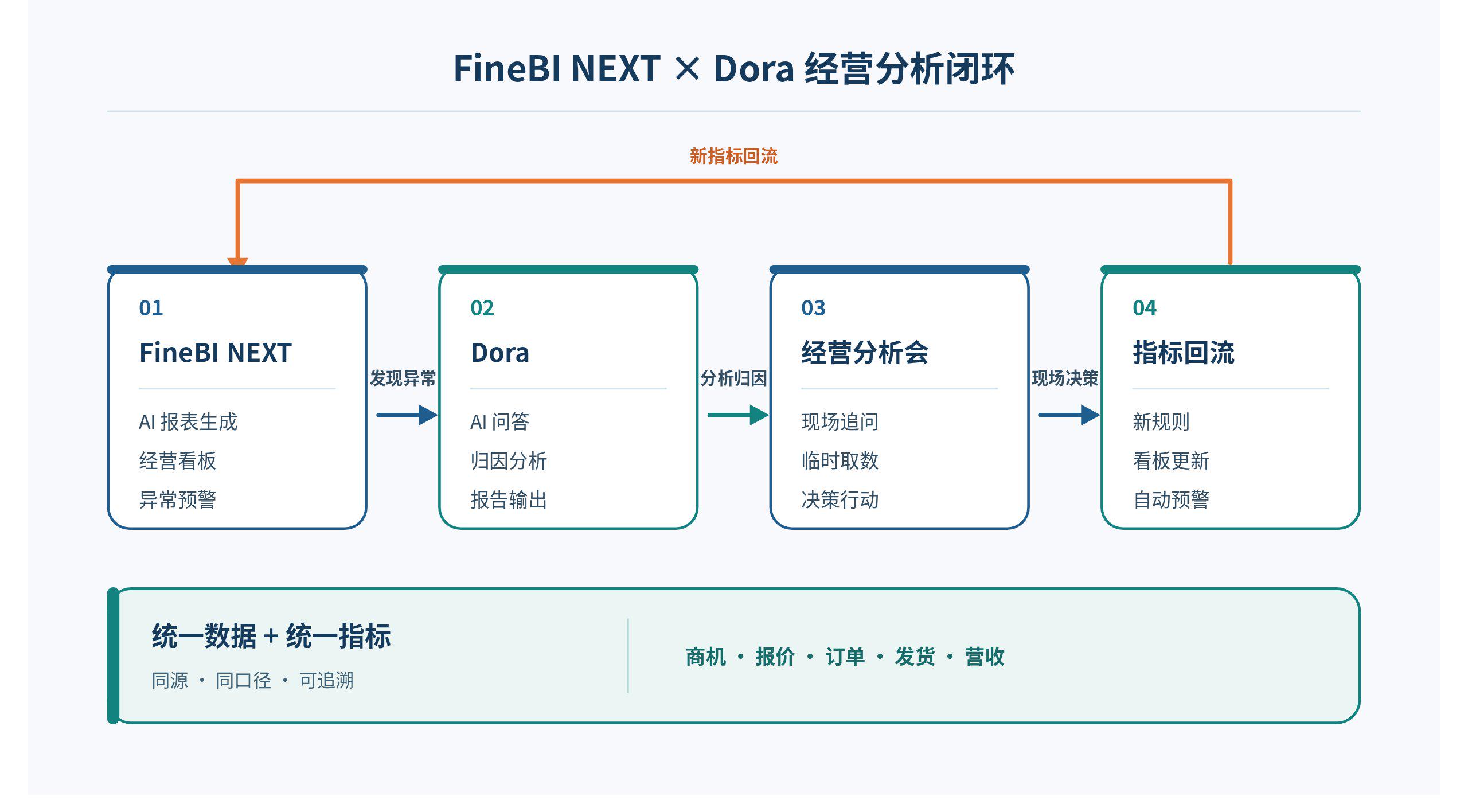 FineBI NEXT × Dora 经营分析闭环

新指标回流

01
FineBI NEXT
AI 报表生成
经营看板
异常预警

发现异常

02
Dora
AI 问答
归因分析
报告输出

分析归因

03
经营分析会
现场追问
临时取数
决策行动

现场决策

04
指标回流
新规则
看板更新
自动预警

统一数据 + 统一指标
同源 · 同口径 · 可追溯

商机 · 报价 · 订单 · 发货 · 营收